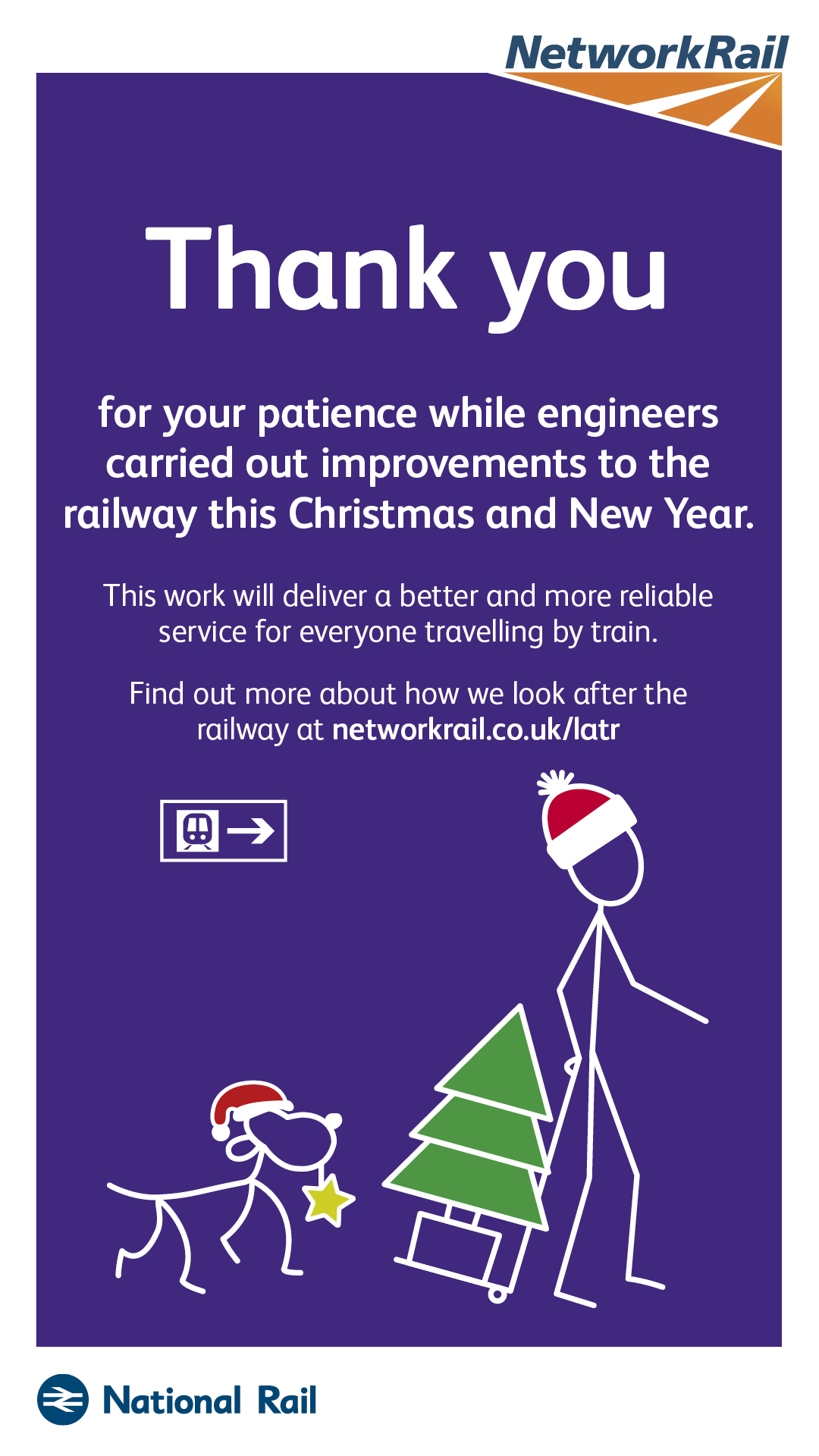 NetworkRail

Thank you

for your patience while engineers carried out improvements to the railway this Christmas and New Year.

This work will deliver a better and more reliable service for everyone travelling by train.

Find out more about how we look after the railway at networkrail.co.uk/latr

National Rail